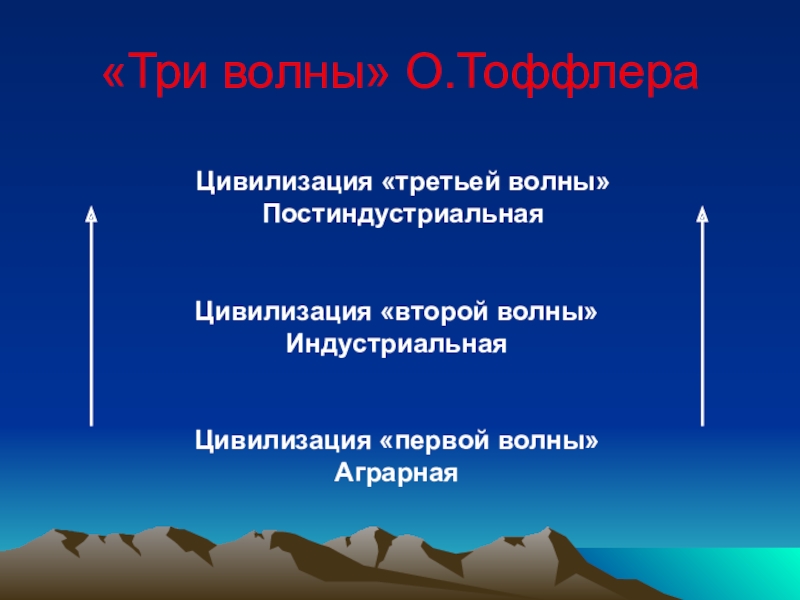 «Три волны» О.Тоффлера

Цивилизация «третьей волны»
Постиндустриальная

Цивилизация «второй волны»
Индустриальная

Цивилизация «первой волны»
Аграрная